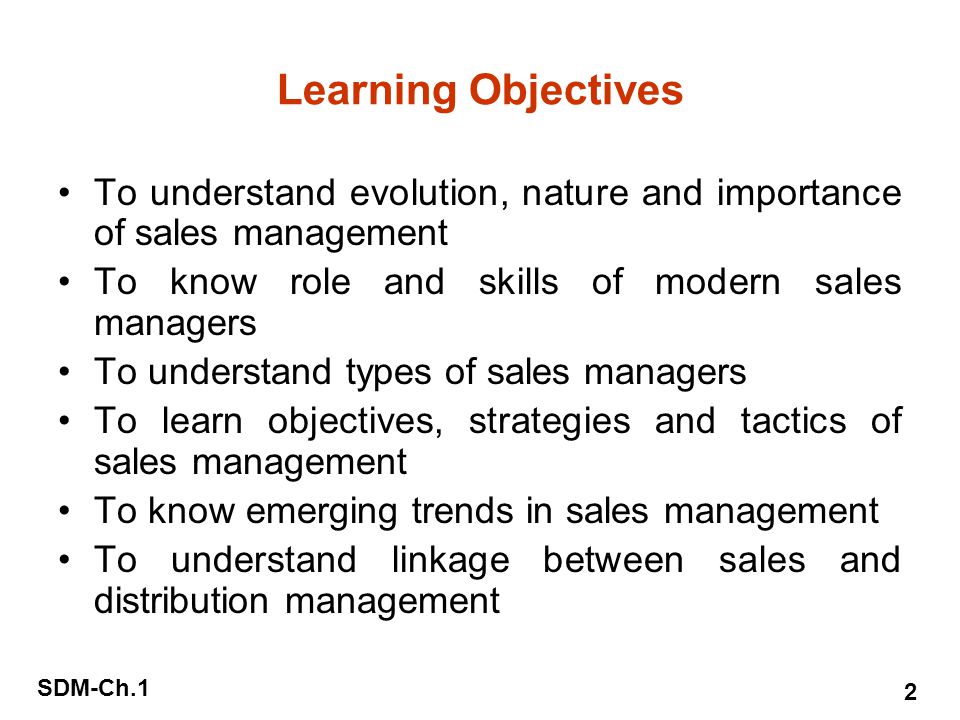 Learning Objectives

• To understand evolution, nature and importance of sales management
• To know role and skills of modern sales managers
• To understand types of sales managers
• To learn objectives, strategies and tactics of sales management
• To know emerging trends in sales management
• To understand linkage between sales and distribution management

SDM-Ch.1

2